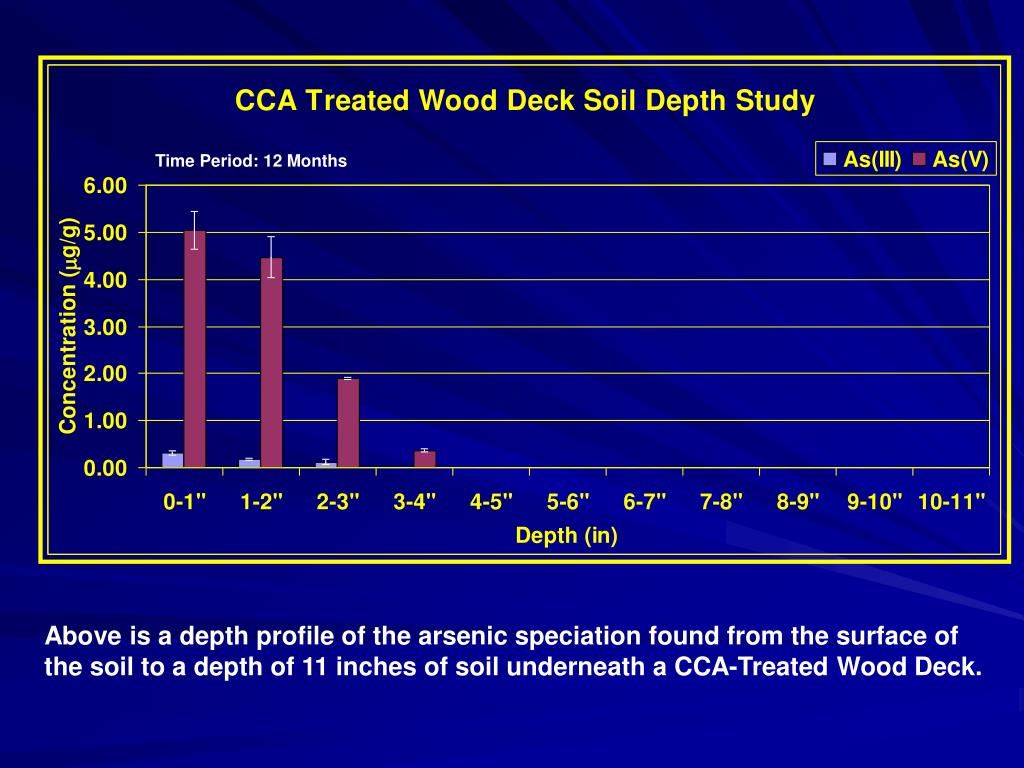 CCA Treated Wood Deck Soil Depth Study

Time Period: 12 Months

As(III) As(V)

Concentration ($\mu$g/g)

6.00
5.00
4.00
3.00
2.00
1.00
0.00

0-1" 1-2" 2-3" 3-4" 4-5" 5-6" 6-7" 7-8" 8-9" 9-10" 10-11"

Depth (in)

Above is a depth profile of the arsenic speciation found from the surface of the soil to a depth of 11 inches of soil underneath a CCA-Treated Wood Deck.